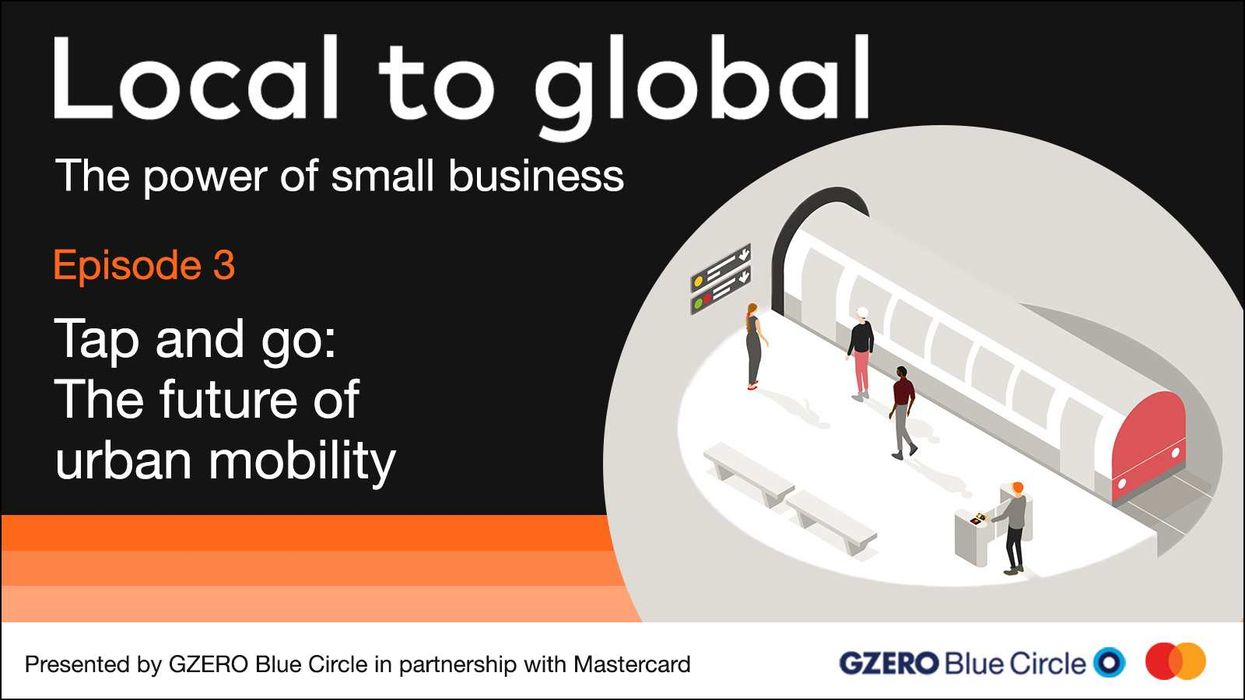 Local to global

The power of small business

Episode 3

Tap and go: The future of urban mobility

Presented by GZERO Blue Circle in partnership with Mastercard

GZERO Blue Circle